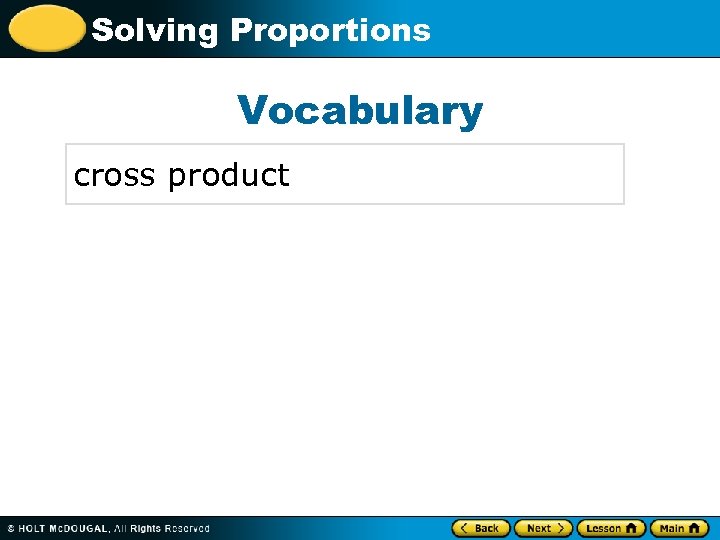 Solving Proportions

Vocabulary

cross product

© HOLT McDOUGAL, All Rights Reserved

Back Next Lesson Main